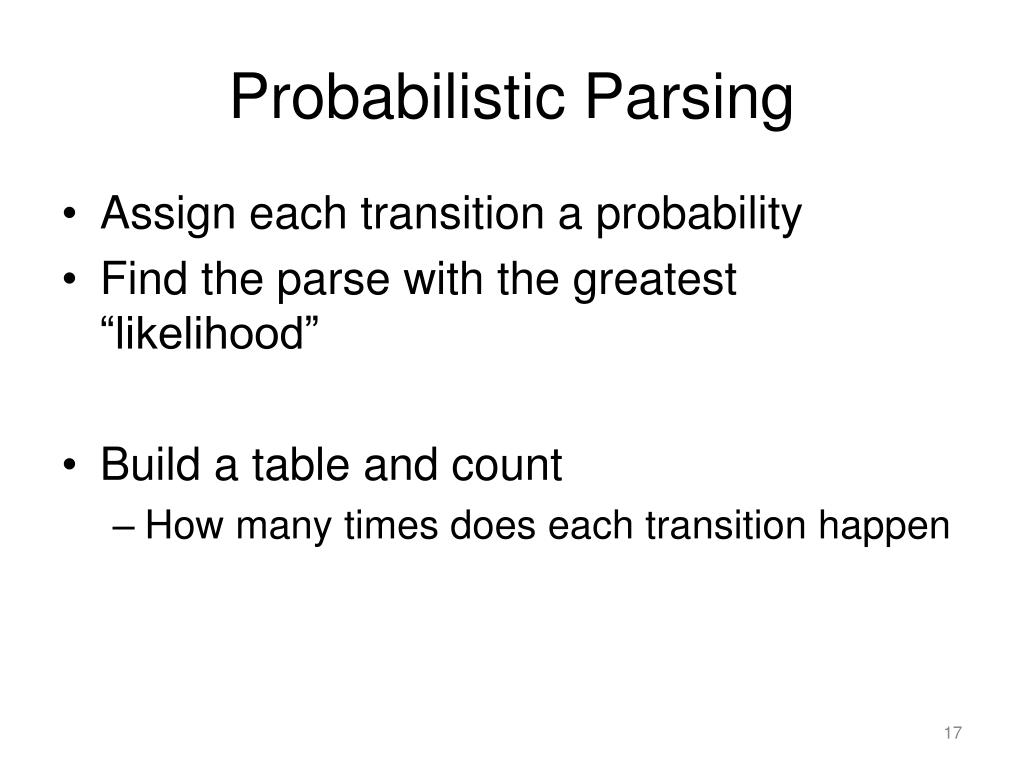 Probabilistic Parsing

• Assign each transition a probability
• Find the parse with the greatest “likelihood”

• Build a table and count
– How many times does each transition happen

17